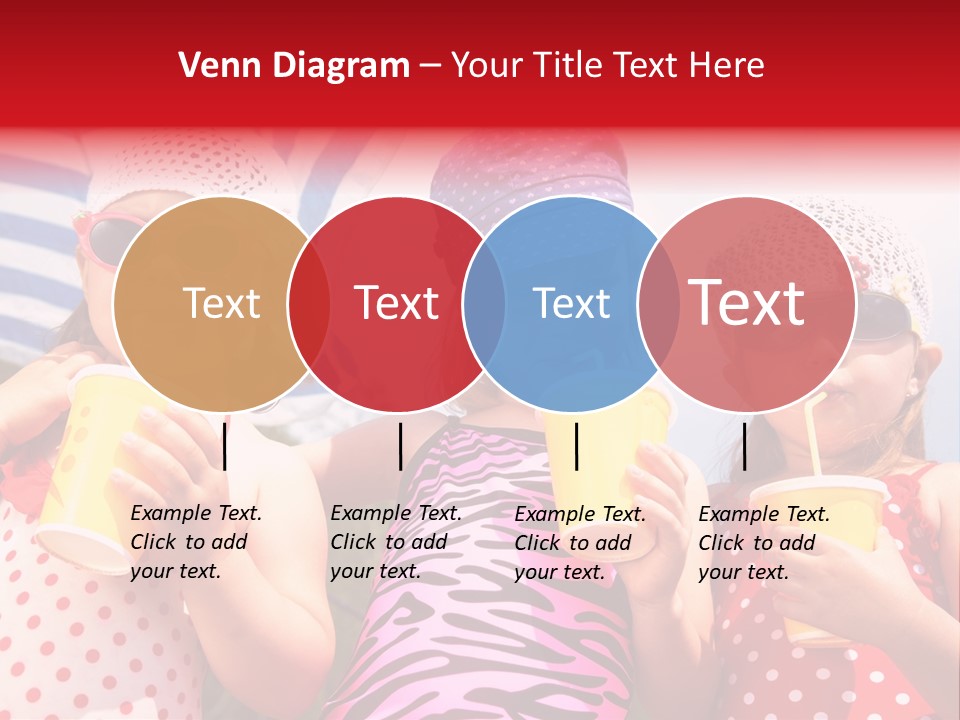 Venn Diagram – Your Title Text Here

Text

Text

Text

Text

Example Text. Click to add your text.

Example Text. Click to add your text.

Example Text. Click to add your text.

Example Text. Click to add your text.